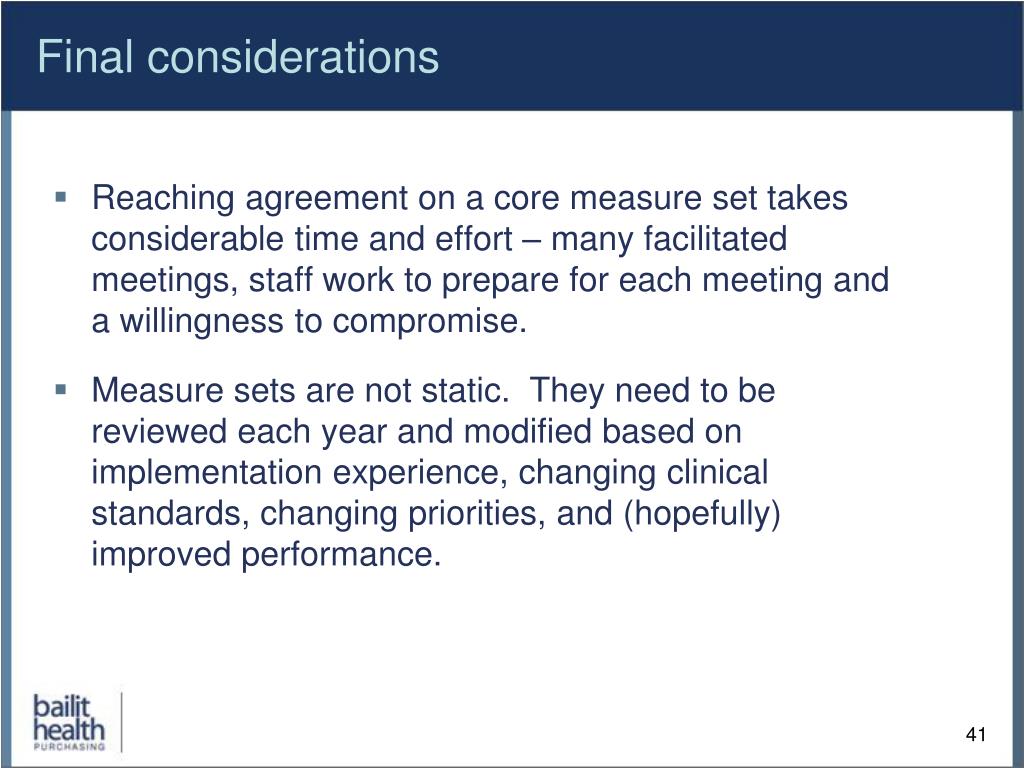 Final considerations

▪ Reaching agreement on a core measure set takes considerable time and effort – many facilitated meetings, staff work to prepare for each meeting and a willingness to compromise.

▪ Measure sets are not static. They need to be reviewed each year and modified based on implementation experience, changing clinical standards, changing priorities, and (hopefully) improved performance.

bailit health PURCHASING

41